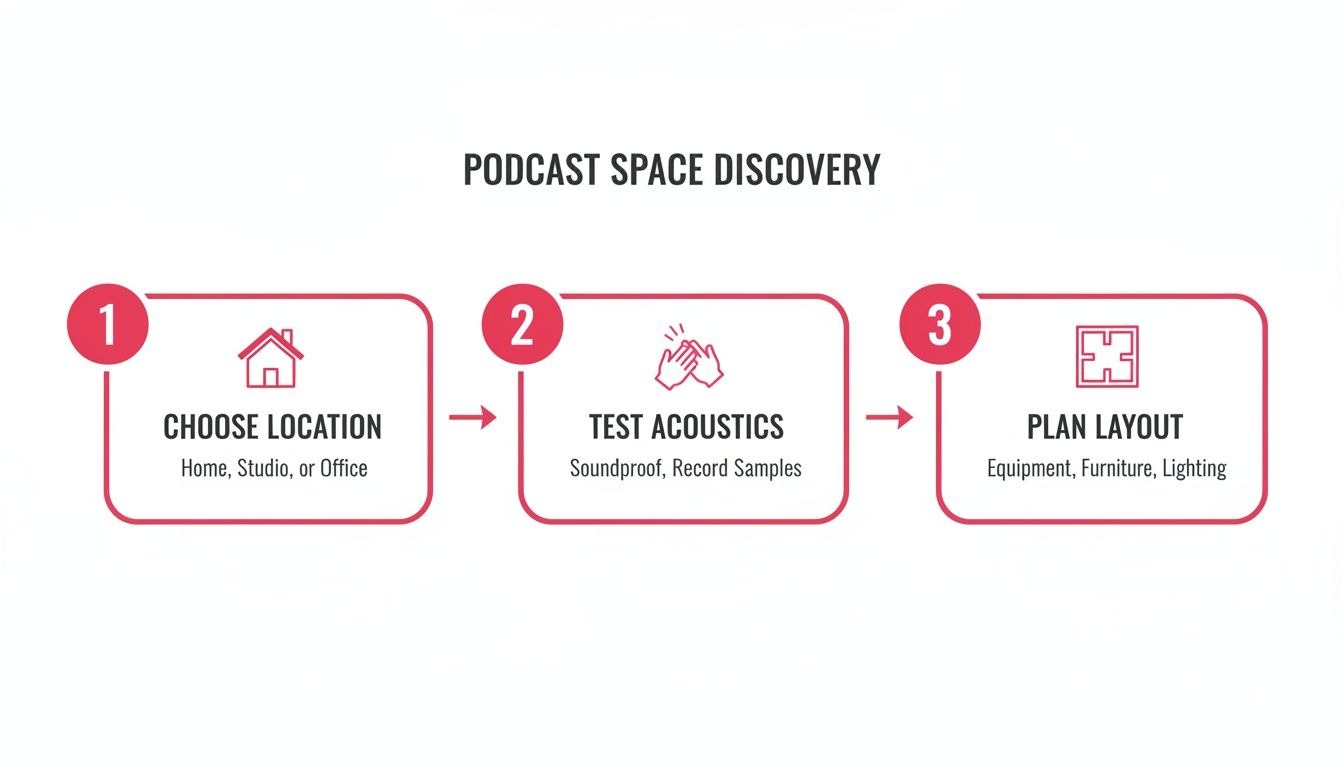 PODCAST SPACE DISCOVERY

1
CHOOSE LOCATION
Home, Studio, or Office

2
TEST ACOUSTICS
Soundproof, Record Samples

3
PLAN LAYOUT
Equipment, Furniture, Lighting